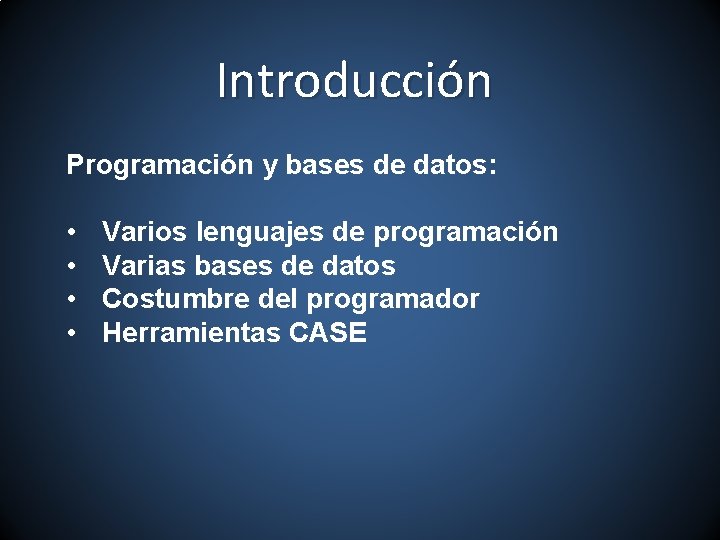 Introducción

Programación y bases de datos:

• Varios lenguajes de programación
• Varias bases de datos
• Costumbre del programador
• Herramientas CASE